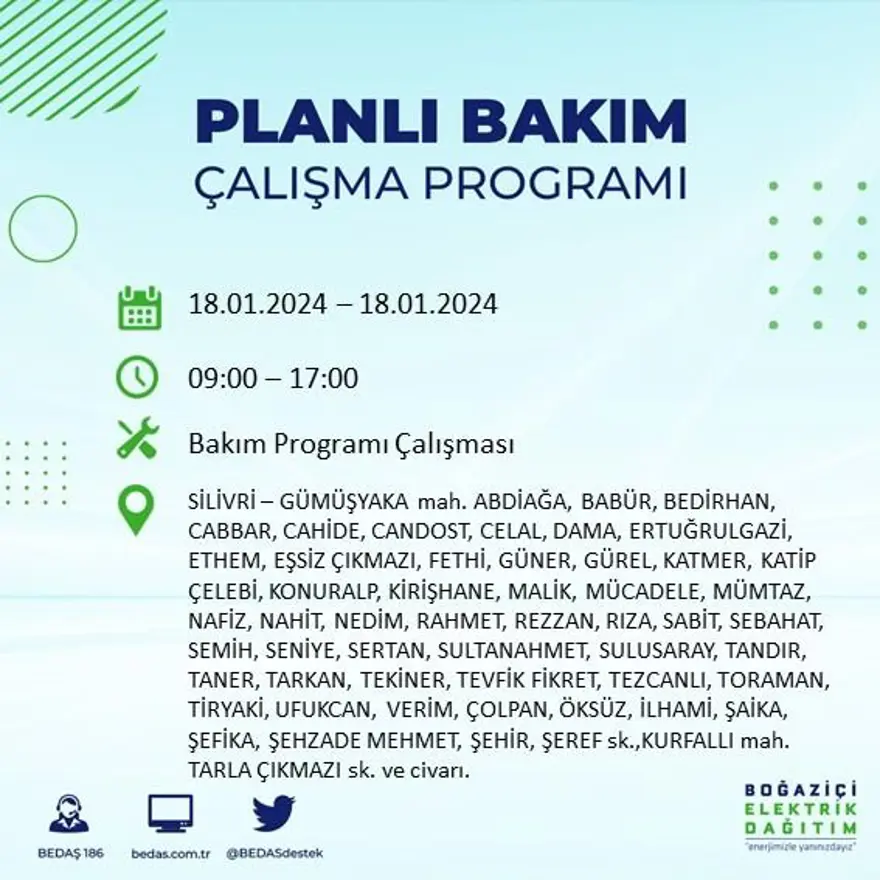 PLANLI BAKIM
ÇALIŞMA PROGRAMI

18.01.2024 – 18.01.2024

09:00 – 17:00

Bakım Programı Çalışması

SİLİVRİ – GÜMÜŞYAKA mah. ABDİAĞA, BABÜR, BEDİRHAN, CABBAR, CAHİDE, CANDOST, CELAL, DAMA, ERTUĞRULGAZİ, ETHEM, EŞSİZ ÇIKMAZI, FETHİ, GÜNER, GÜREL, KATMER, KATİP ÇELEBİ, KONURALP, KİRİŞHANE, MALİK, MÜCADELE, MÜMTAZ, NAFİZ, NAHİT, NEDİM, RAHMET, REZZAN, RIZA, SABİT, SEBAHAT, SEMİH, SENİYE, SERTAN, SULTANAHMET, SULUSARAY, TANDIR, TANER, TARKAN, TEKİNER, TEVFİK FİKRET, TEZCANLI, TORAMAN, TİRYAKİ, UFUKCAN, VERİM, ÇOLPAN, ÖKSÜZ, İLHAMİ, ŞAİKA, ŞEFİKA, ŞEHZADE MEHMET, ŞEHİR, ŞEREF sk.,KURFALLI mah. TARLA ÇIKMAZI sk. ve civarı.

BEDAŞ 186
bedas.com.tr
@BEDASdestek

BOĞAZİÇİ
ELEKTRİK
DAĞITIM
"enerjimizle yanınızdayız"